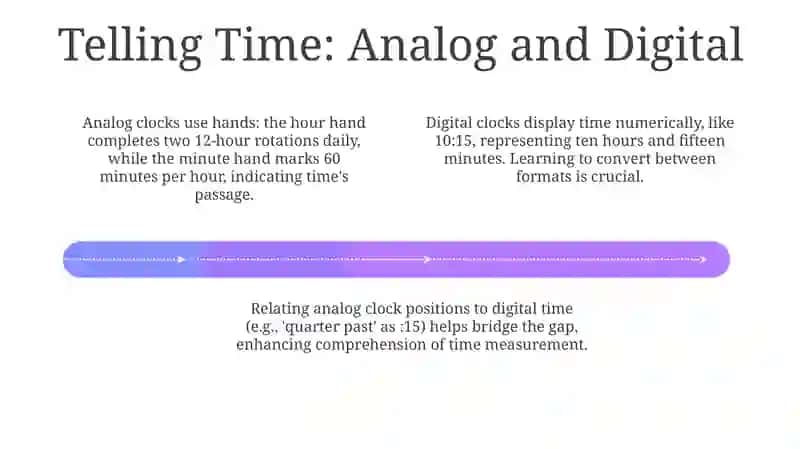 Telling Time: Analog and Digital

Analog clocks use hands: the hour hand completes two 12-hour rotations daily, while the minute hand marks 60 minutes per hour, indicating time's passage.

Digital clocks display time numerically, like 10:15, representing ten hours and fifteen minutes. Learning to convert between formats is crucial.

Relating analog clock positions to digital time (e.g., 'quarter past' as :15) helps bridge the gap, enhancing comprehension of time measurement.